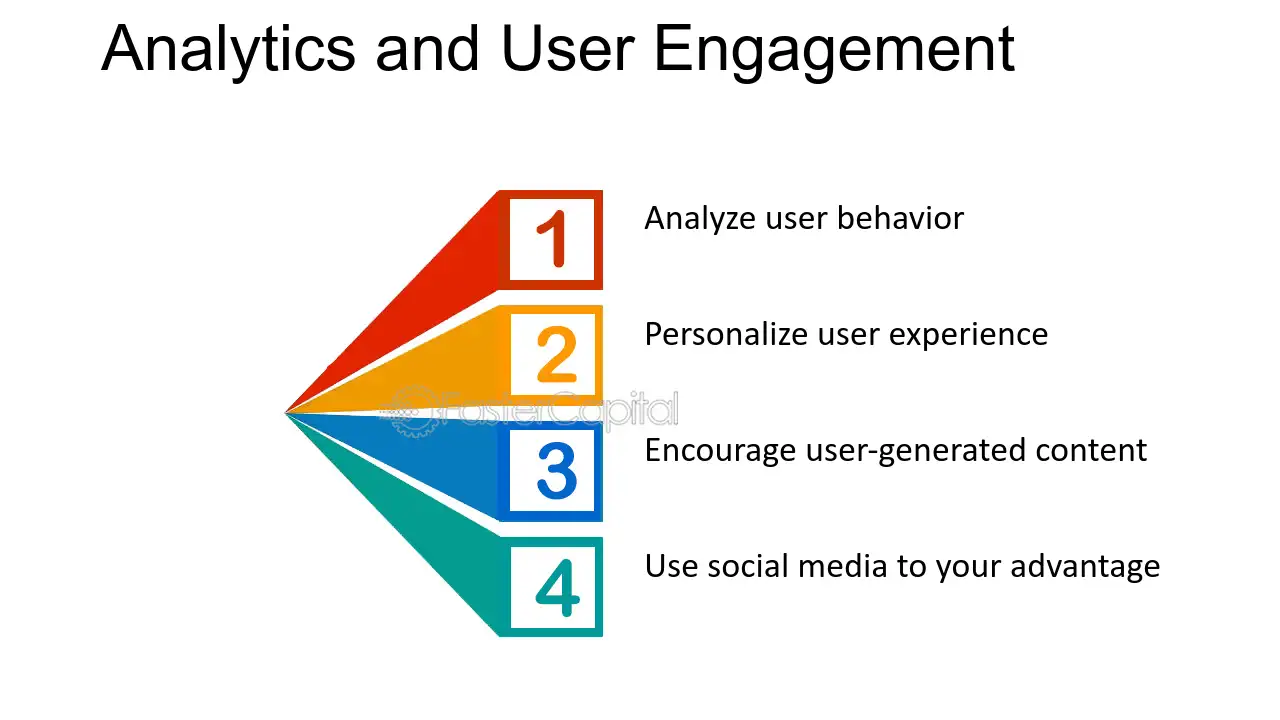 Analytics and User Engagement

1
Analyze user behavior

2
Personalize user experience

FasterCapital

3
Encourage user-generated content

4
Use social media to your advantage